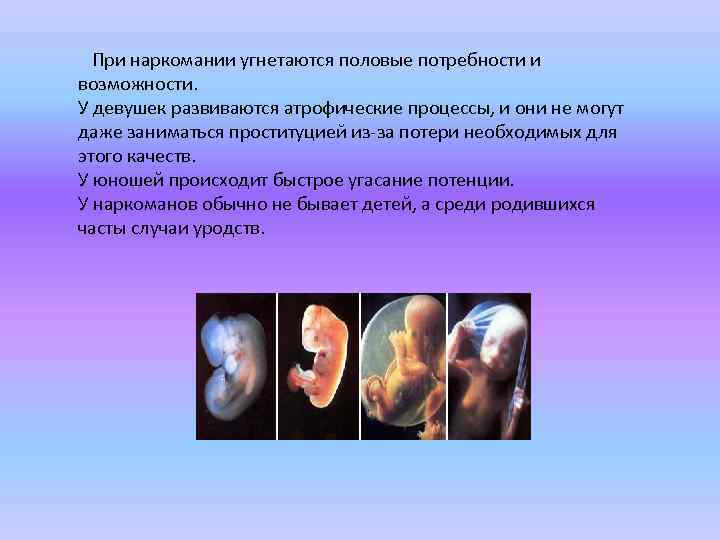 При наркомании угнетаются половые потребности и возможности.
У девушек развиваются атрофические процессы, и они не могут даже заниматься проституцией из-за потери необходимых для этого качеств.
У юношей происходит быстрое угасание потенции.
У наркоманов обычно не бывает детей, а среди родившихся часты случаи уродств.